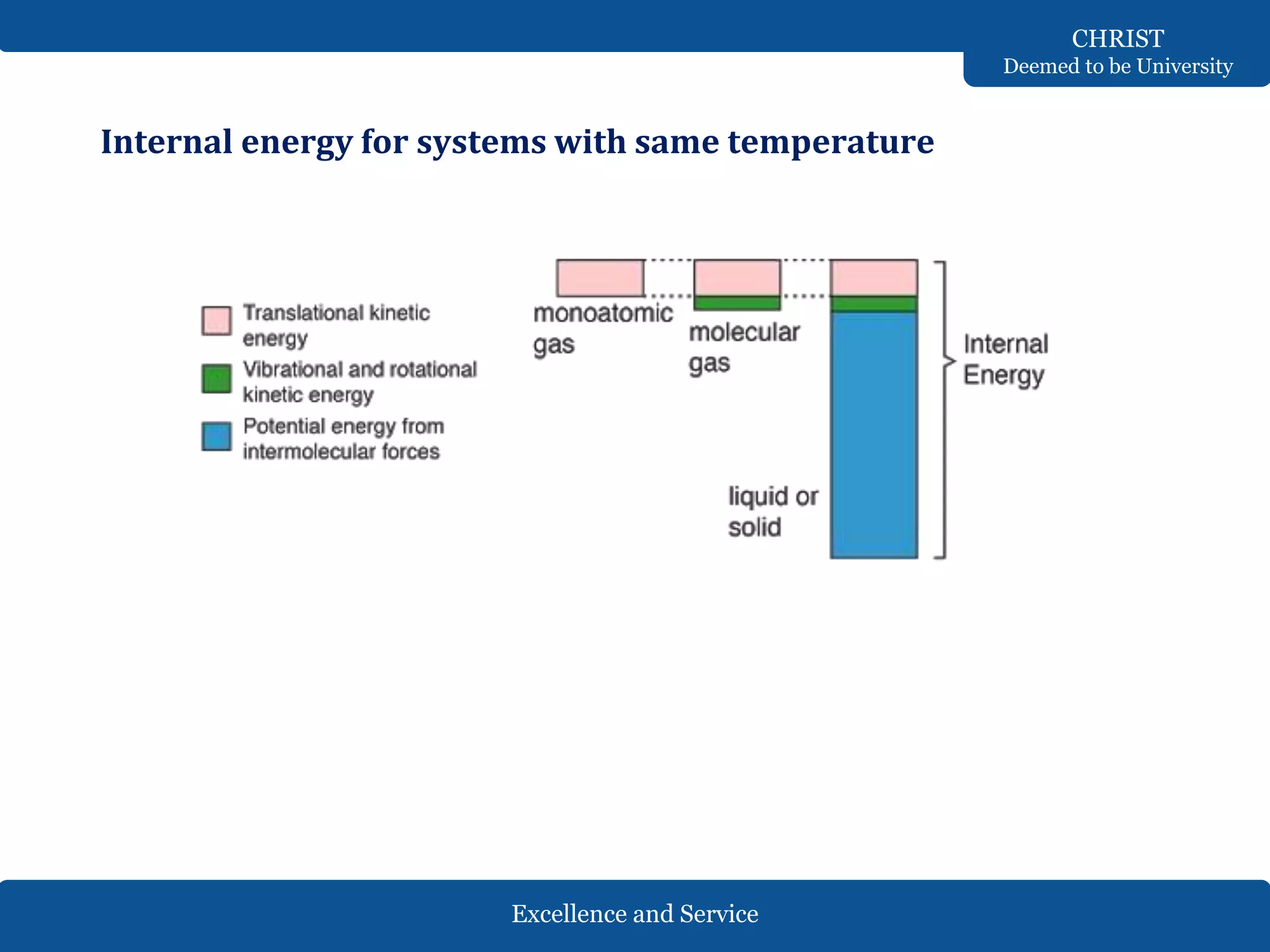 CHRIST
Deemed to be University

Internal energy for systems with same temperature

Translational kinetic energy

Vibrational and rotational kinetic energy

Potential energy from intermolecular forces

monoatomic gas

molecular gas

liquid or solid

Internal Energy

Excellence and Service